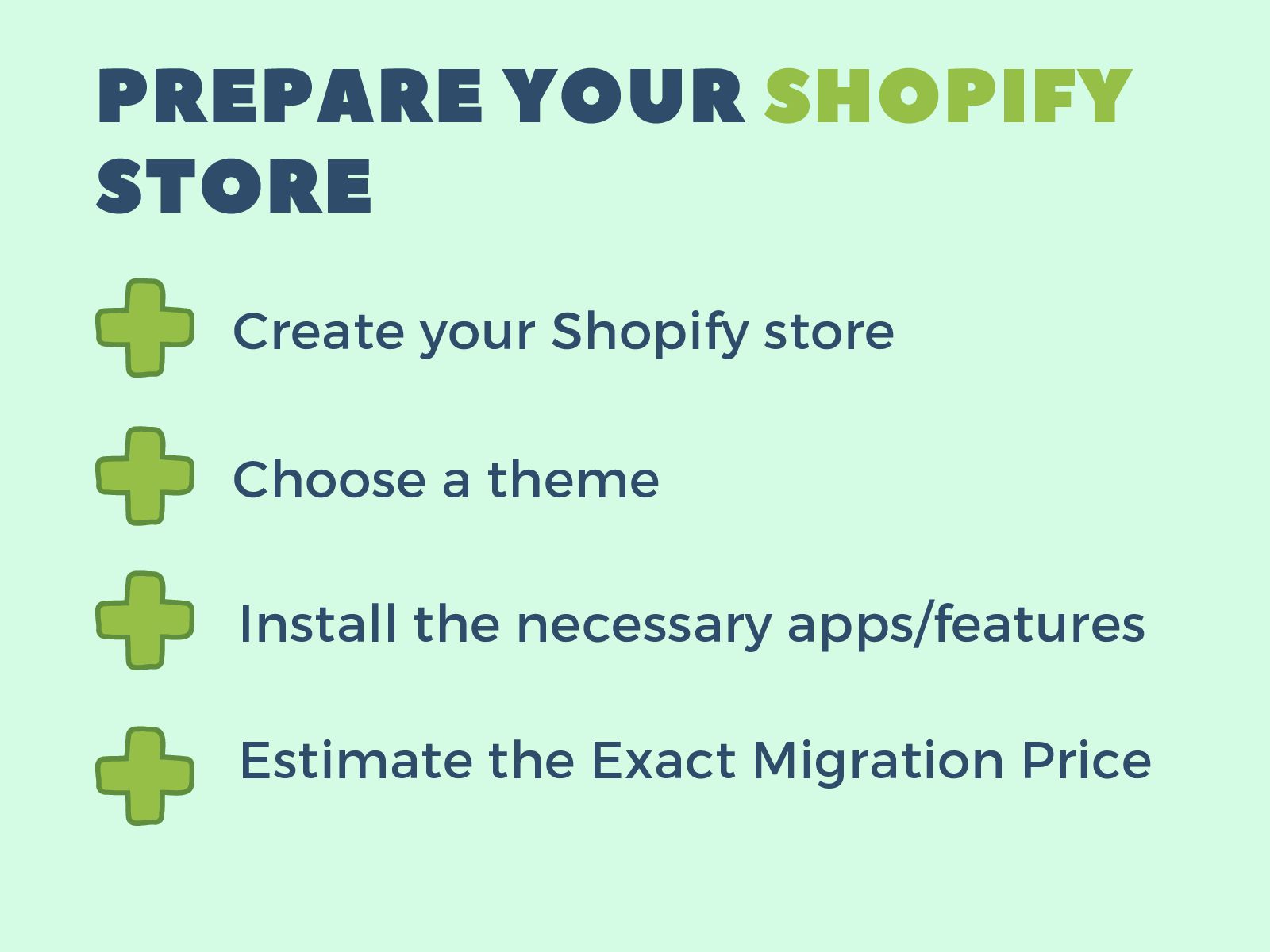 PREPARE YOUR SHOPIFY STORE

Create your Shopify store

Choose a theme

Install the necessary apps/features

Estimate the Exact Migration Price